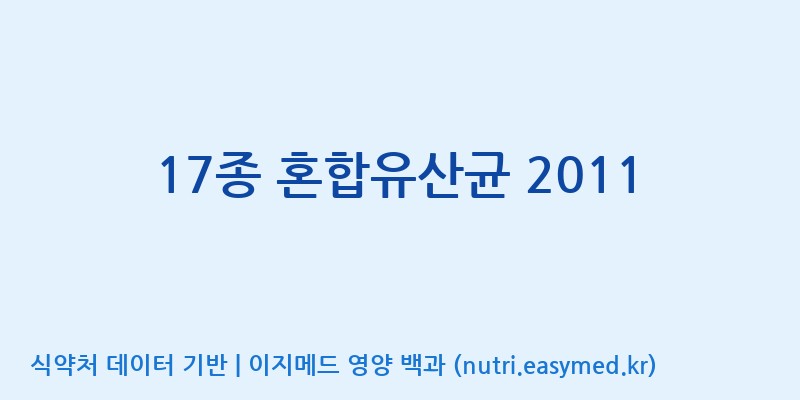 17종 혼합유산균 2011

식약처 데이터 기반 | 이지메드 영양 백과 (nutri.easymed.kr)